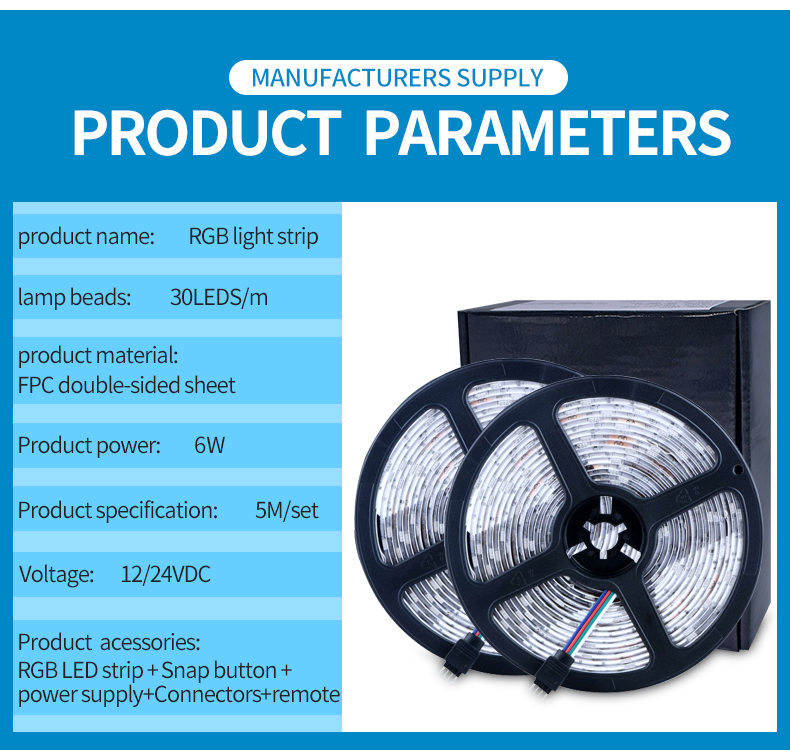 MANUFACTURERS SUPPLY
PRODUCT PARAMETERS

product name: RGB light strip

lamp beads: 30LEDS/m

product material:
FPC double-sided sheet

Product power: 6W

Product specification: 5M/set

Voltage: 12/24VDC

Product acessories:
RGB LED strip + Snap button + power supply+Connectors+remote